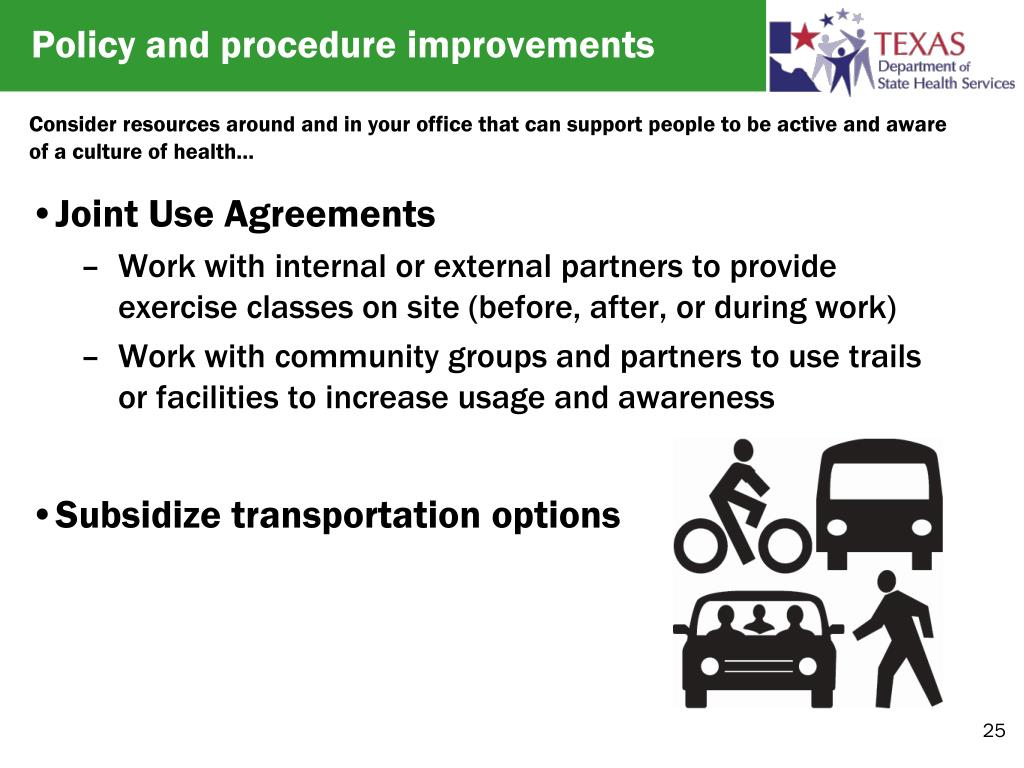 Policy and procedure improvements

TEXAS
Department of
State Health Services

Consider resources around and in your office that can support people to be active and aware of a culture of health…

• Joint Use Agreements
– Work with internal or external partners to provide exercise classes on site (before, after, or during work)
– Work with community groups and partners to use trails or facilities to increase usage and awareness

• Subsidize transportation options

25